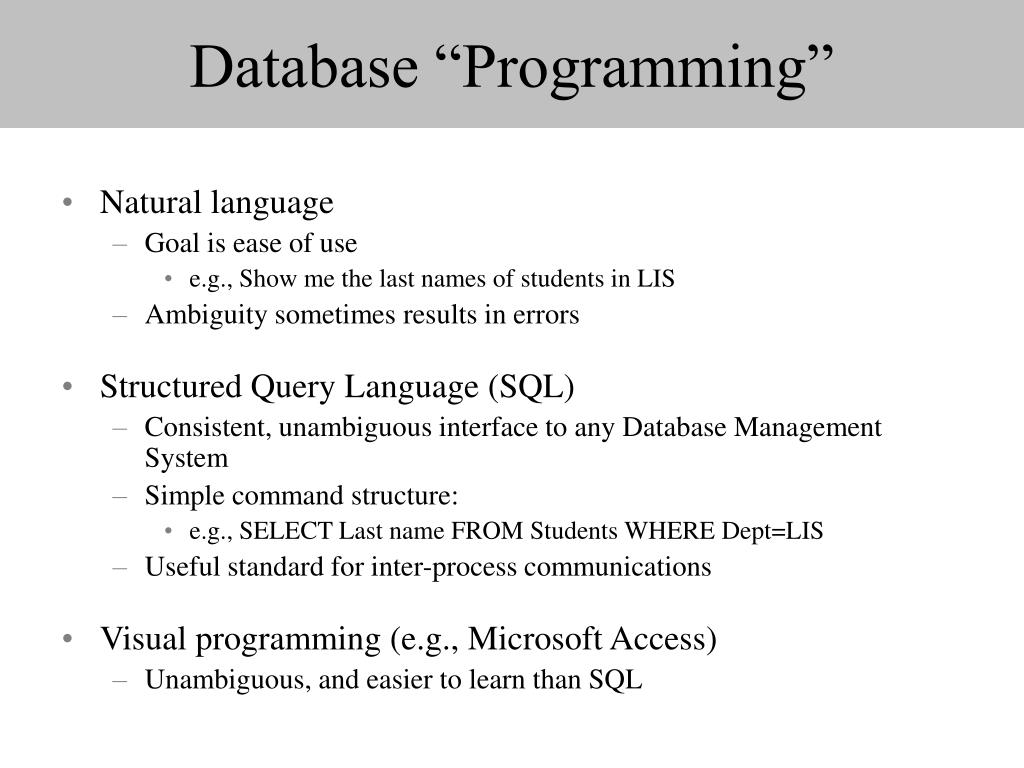 Database “Programming”

• Natural language
– Goal is ease of use
• e.g., Show me the last names of students in LIS
– Ambiguity sometimes results in errors

• Structured Query Language (SQL)
– Consistent, unambiguous interface to any Database Management System
– Simple command structure:
• e.g., SELECT Last name FROM Students WHERE Dept=LIS
– Useful standard for inter-process communications

• Visual programming (e.g., Microsoft Access)
– Unambiguous, and easier to learn than SQL